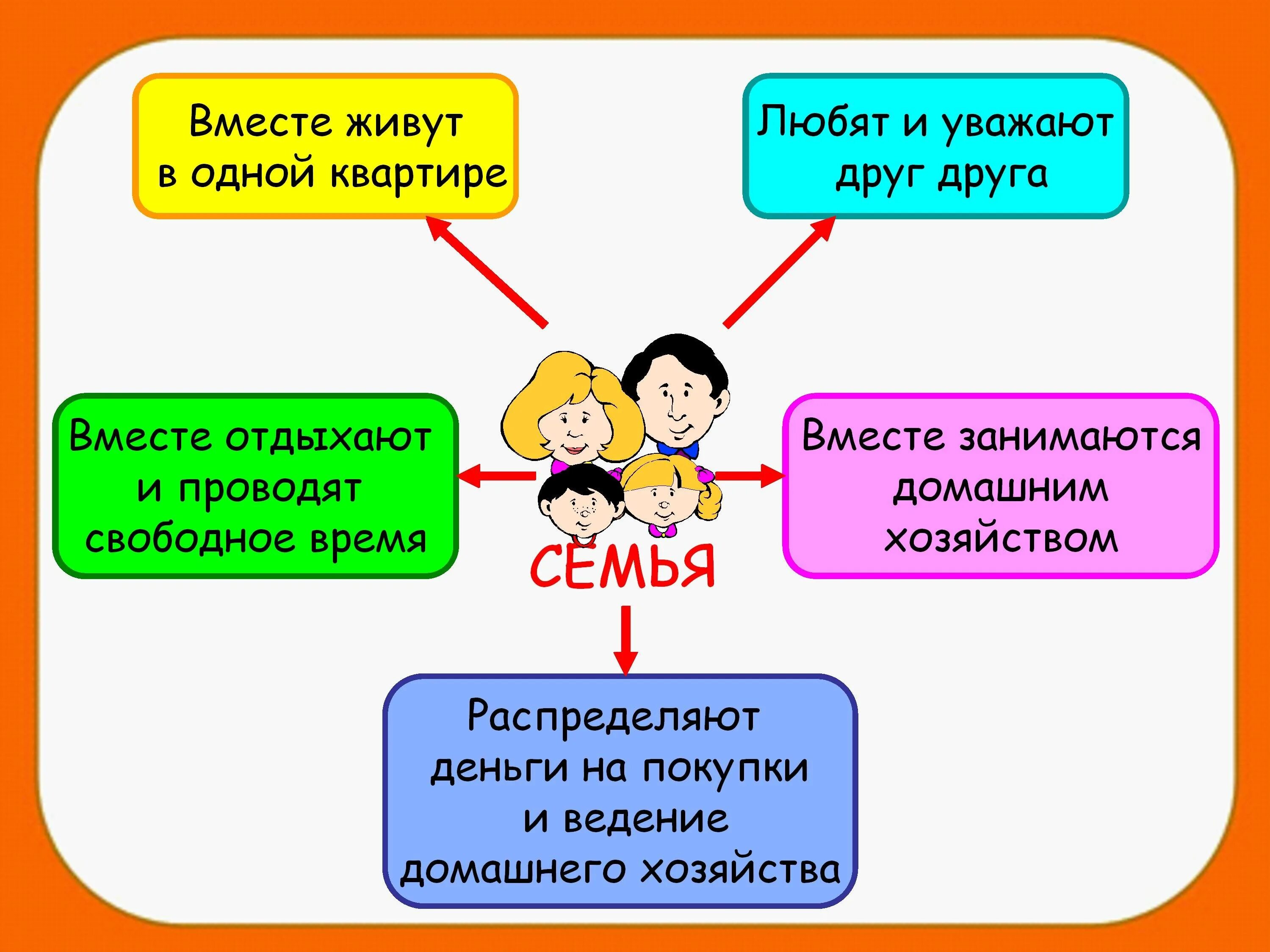 Вместе живут в одной квартире

Любят и уважают друг друга

Вместе отдыхают и проводят свободное время

СЕМЬЯ

Вместе занимаются домашним хозяйством

Распределяют деньги на покупки и ведение домашнего хозяйства